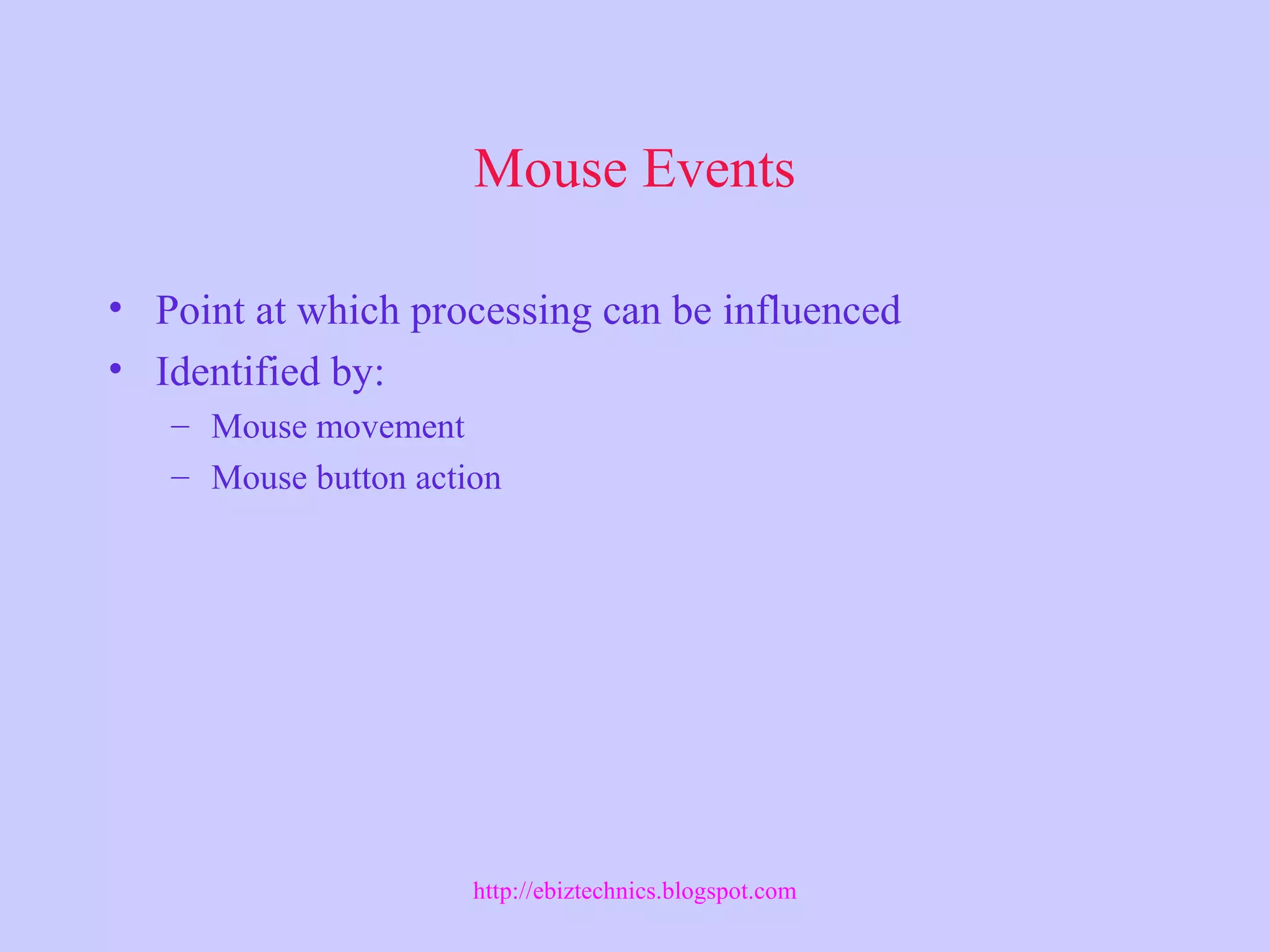 Mouse Events

• Point at which processing can be influenced
• Identified by:
– Mouse movement
– Mouse button action

http://ebiztechnics.blogspot.com